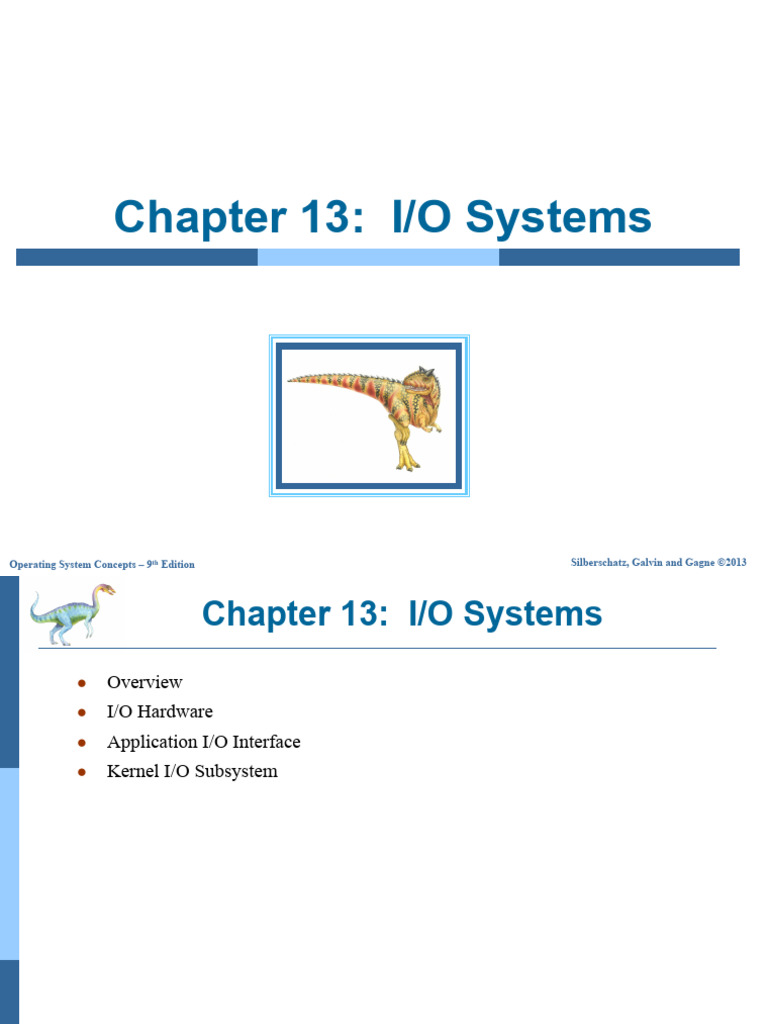 Chapter 13: I/O Systems

Operating System Concepts – 9th Edition

Silberschatz, Galvin and Gagne ©2013

Chapter 13: I/O Systems

- Overview
- I/O Hardware
- Application I/O Interface
- Kernel I/O Subsystem